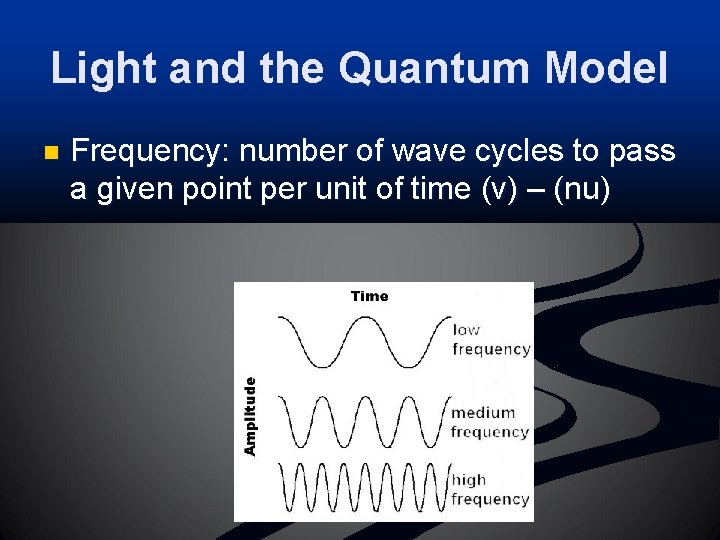 Light and the Quantum Model

Frequency: number of wave cycles to pass a given point per unit of time (v) – (nu)

Time

Amplitude

low frequency

medium frequency

high frequency